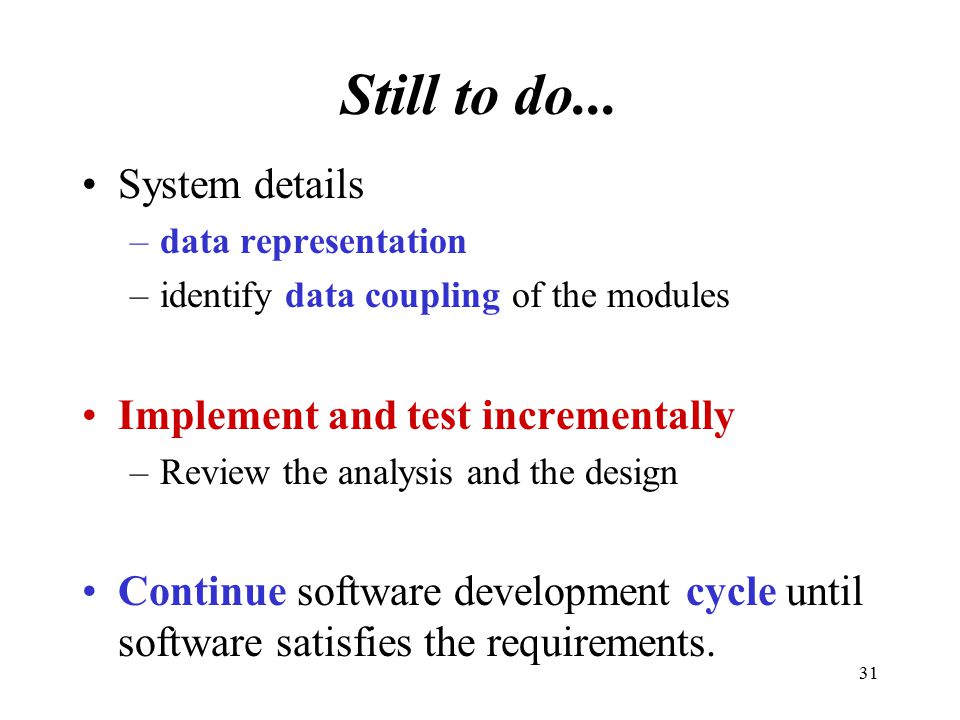 Still to do...

• System details
– data representation
– identify data coupling of the modules

• Implement and test incrementally
– Review the analysis and the design

• Continue software development cycle until software satisfies the requirements.

31